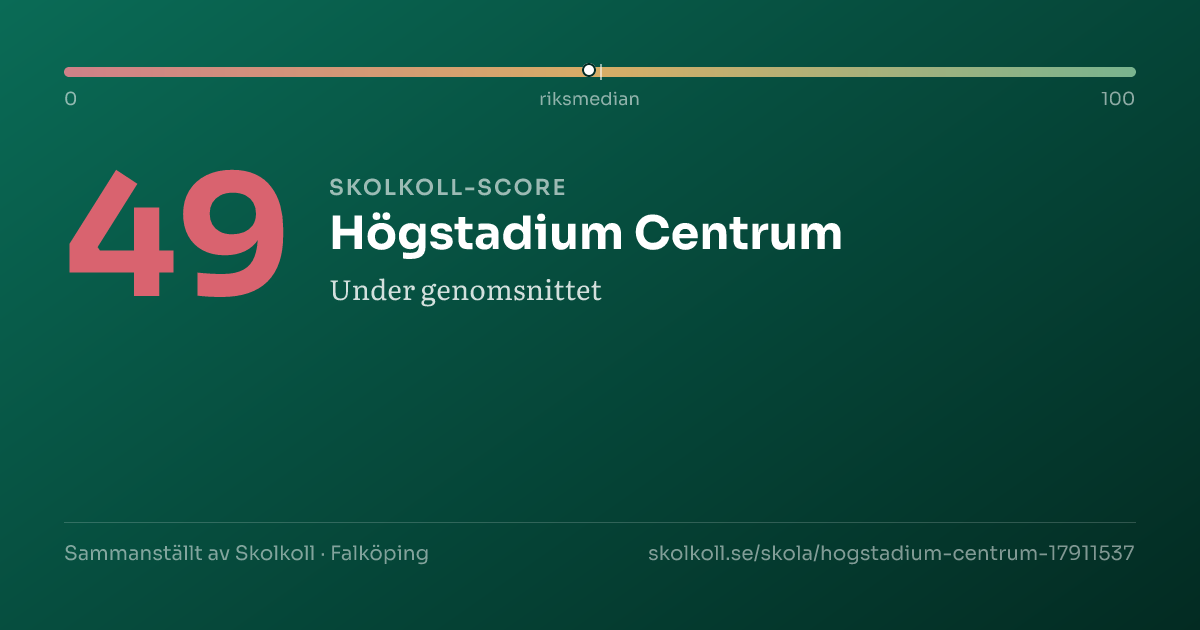 0
riksmedian
100

49

SKOLKOLL-SCORE

Högstadium Centrum

Under genomsnittet

Sammanställt av Skolkoll · Falköping

skolkoll.se/skola/hogstadium-centrum-17911537